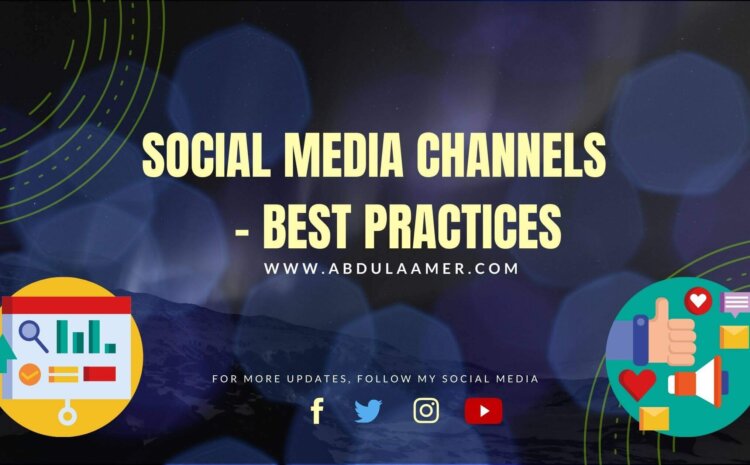 SOCIAL MEDIA CHANNELS
- BEST PRACTICES

WWW.ABDULAAMER.COM

FOR MORE UPDATES, FOLLOW MY SOCIAL MEDIA